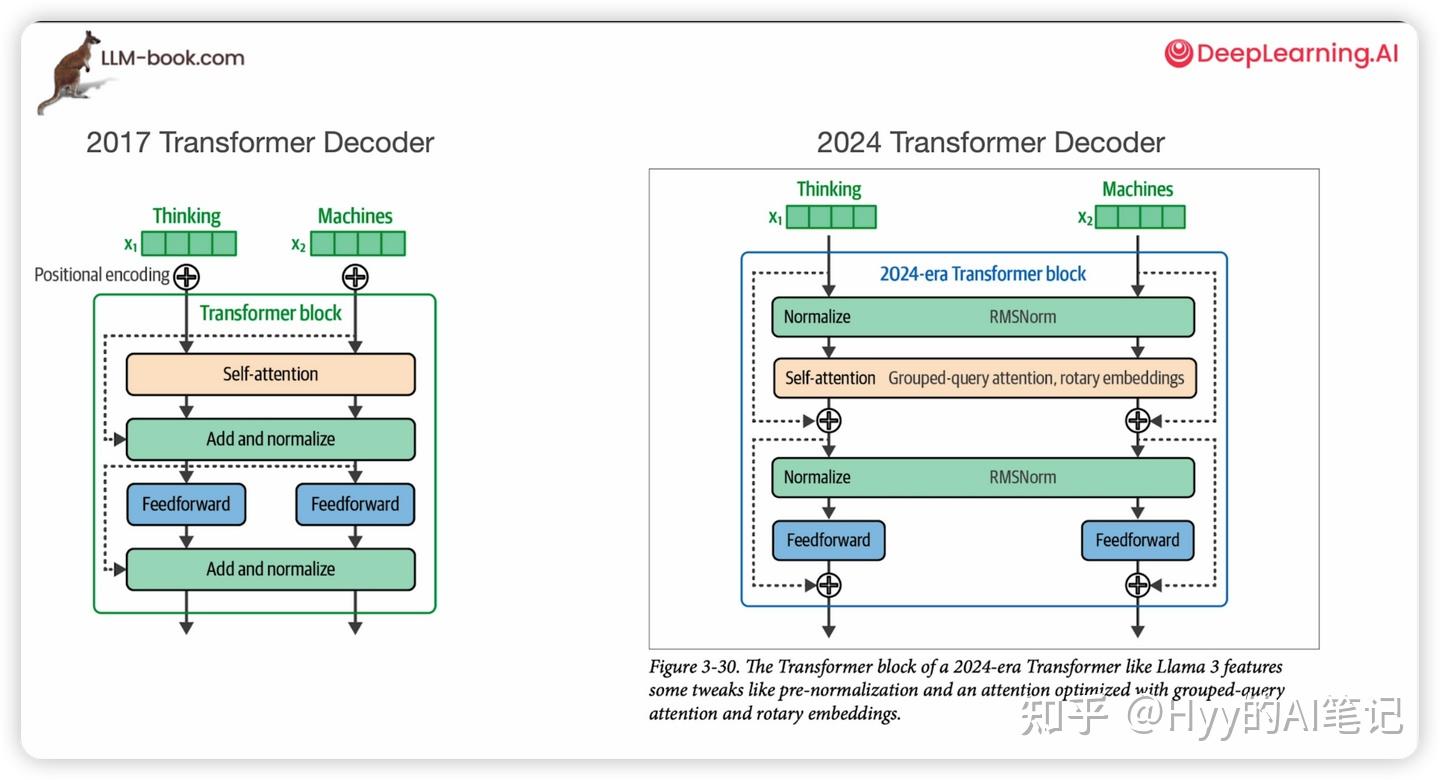 LLM-book.com

DeepLearning.AI

2017 Transformer Decoder

Thinking
$x_1$

Machines
$x_2$

Positional encoding

Transformer block

Self-attention

Add and normalize

Feedforward

Feedforward

Add and normalize

2024 Transformer Decoder

Thinking
$x_1$

Machines
$x_2$

2024-era Transformer block

Normalize RMSNorm

Self-attention Grouped-query attention, rotary embeddings

Normalize RMSNorm

Feedforward

Feedforward

Figure 3-30. The Transformer block of a 2024-era Transformer like Llama 3 features some tweaks like pre-normalization and an attention optimized with grouped-query attention and rotary embeddings.

知乎 @Hyy的AI笔记